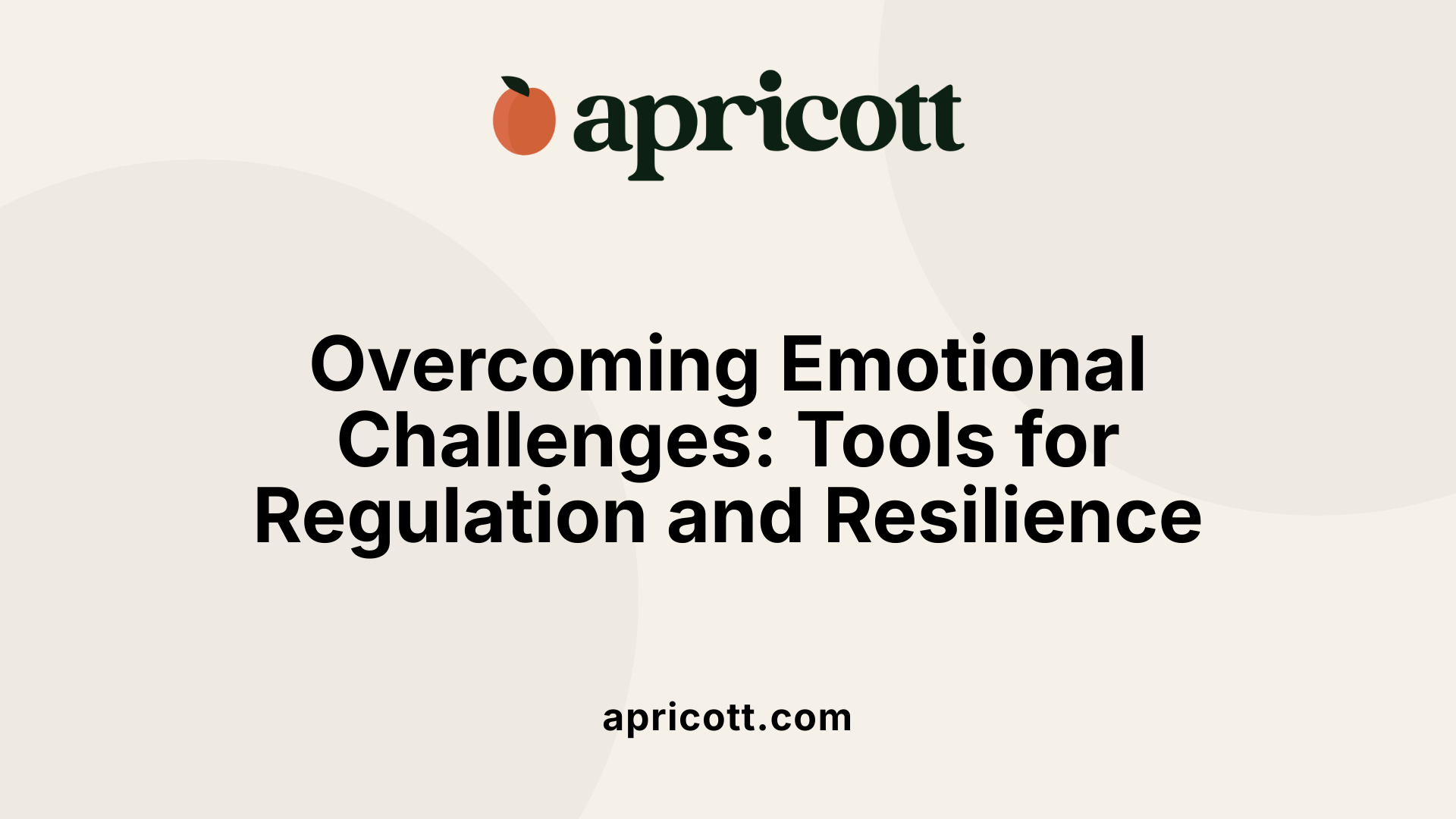 apricott

Overcoming Emotional Challenges: Tools for Regulation and Resilience

apricott.com